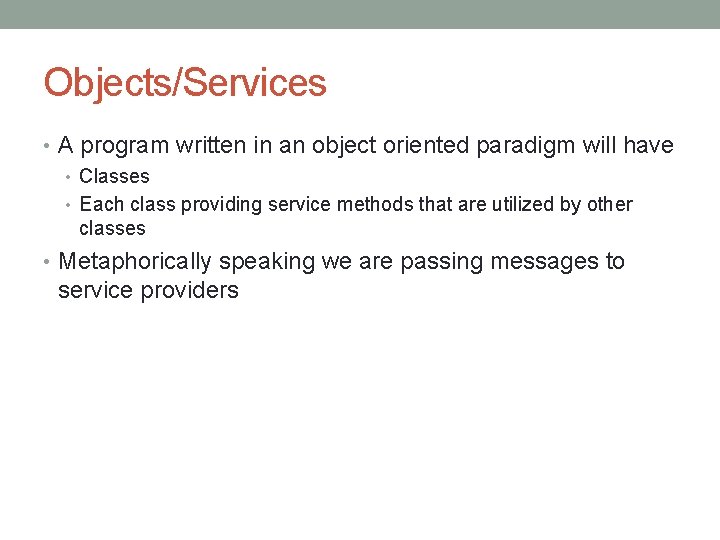 Objects/Services

• A program written in an object oriented paradigm will have
  • Classes
  • Each class providing service methods that are utilized by other classes
• Metaphorically speaking we are passing messages to service providers